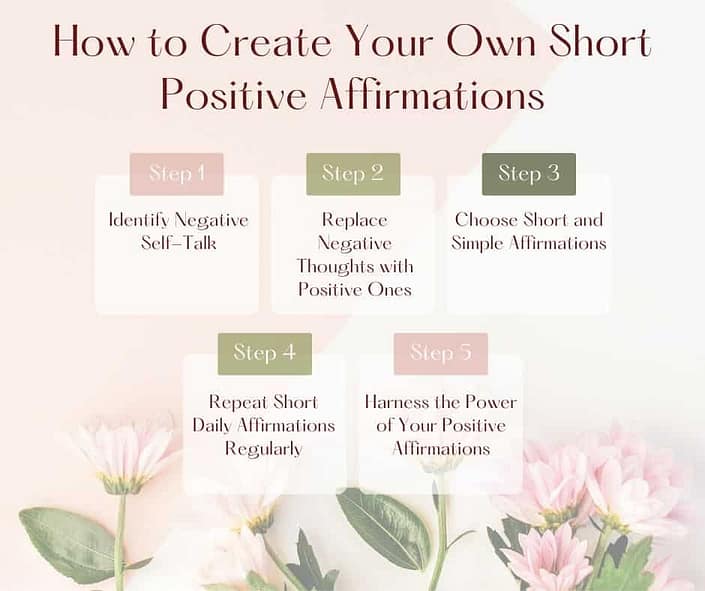 How to Create Your Own Short Positive Affirmations

Step 1

Identify Negative Self-Talk

Step 2

Replace Negative Thoughts with Positive Ones

Step 3

Choose Short and Simple Affirmations

Step 4

Repeat Short Daily Affirmations Regularly

Step 5

Harness the Power of Your Positive Affirmations